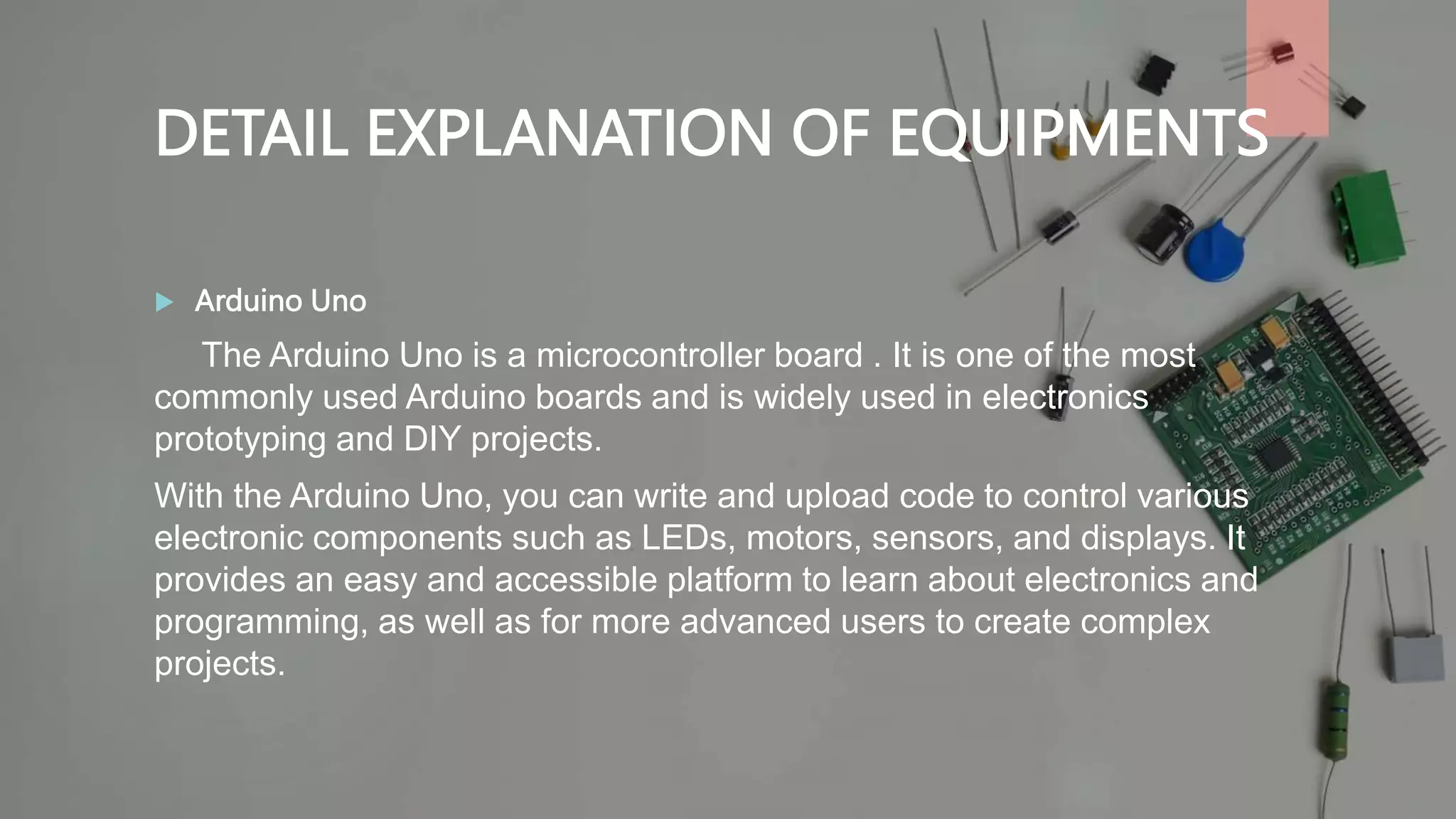 DETAIL EXPLANATION OF EQUIPMENTS

Arduino Uno

The Arduino Uno is a microcontroller board . It is one of the most commonly used Arduino boards and is widely used in electronics prototyping and DIY projects.

With the Arduino Uno, you can write and upload code to control various electronic components such as LEDs, motors, sensors, and displays. It provides an easy and accessible platform to learn about electronics and programming, as well as for more advanced users to create complex projects.